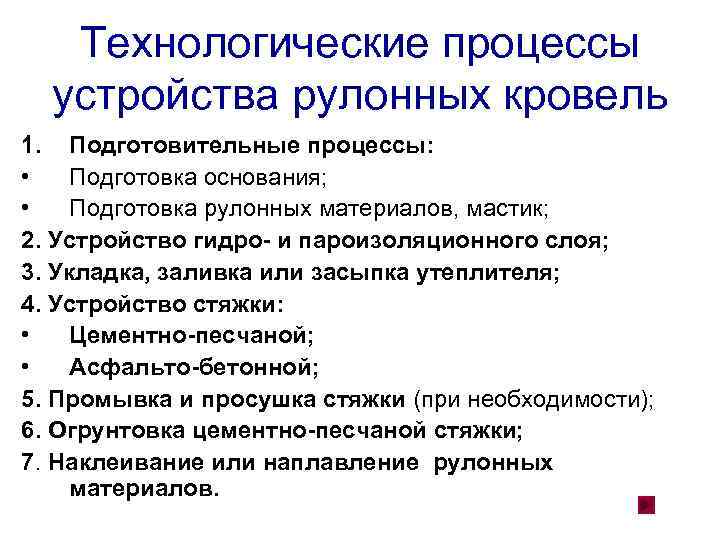 Технологические процессы устройства рулонных кровель

1. Подготовительные процессы:
• Подготовка основания;
• Подготовка рулонных материалов, мастик;
2. Устройство гидро- и пароизоляционного слоя;
3. Укладка, заливка или засыпка утеплителя;
4. Устройство стяжки:
• Цементно-песчаной;
• Асфальто-бетонной;
5. Промывка и просушка стяжки (при необходимости);
6. Огрунтовка цементно-песчаной стяжки;
7. Наклеивание или наплавление рулонных материалов.